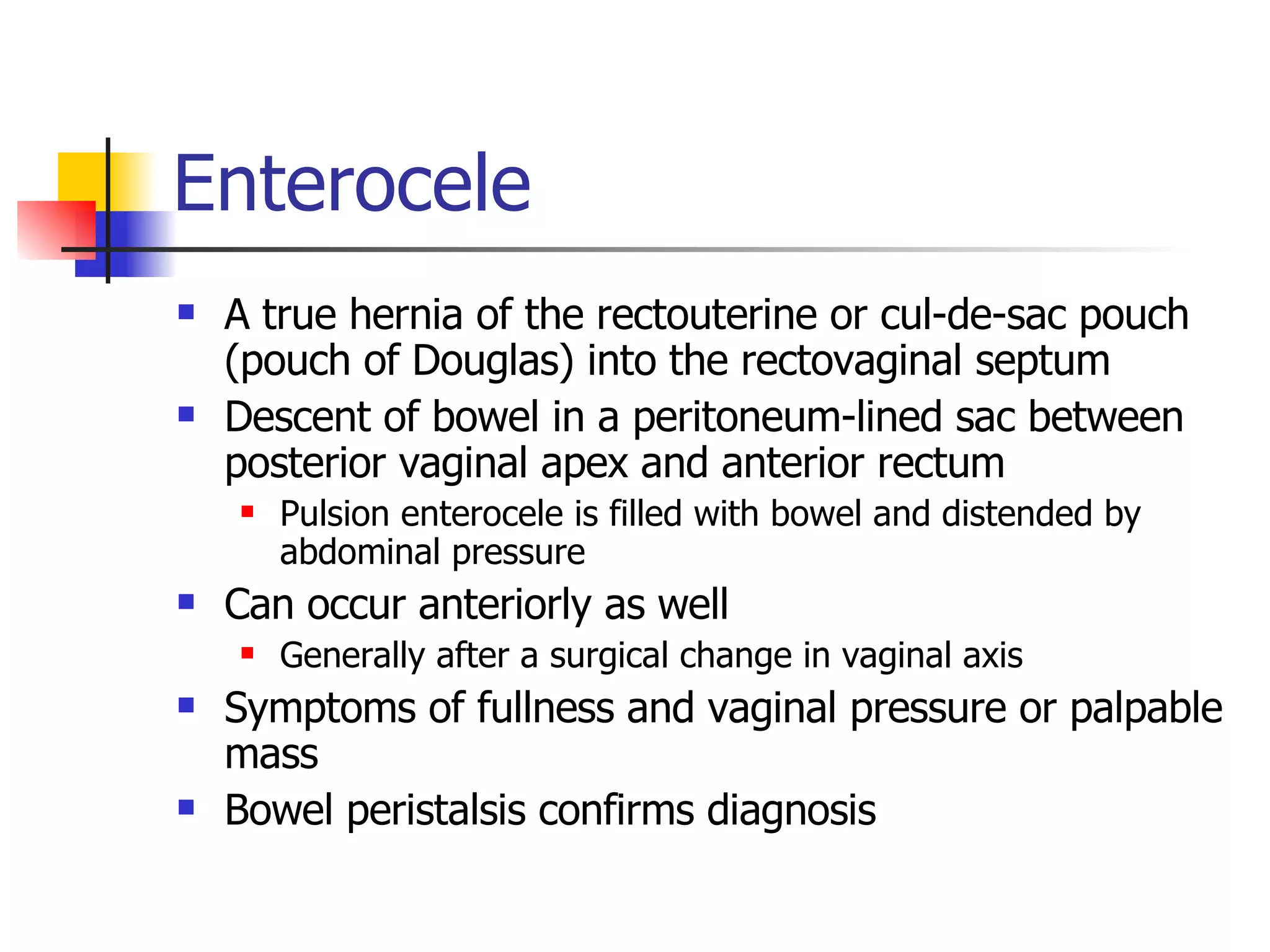 Enterocele

- A true hernia of the rectouterine or cul-de-sac pouch (pouch of Douglas) into the rectovaginal septum
- Descent of bowel in a peritoneum-lined sac between posterior vaginal apex and anterior rectum
  - Pulsion enterocele is filled with bowel and distended by abdominal pressure
- Can occur anteriorly as well
  - Generally after a surgical change in vaginal axis
- Symptoms of fullness and vaginal pressure or palpable mass
- Bowel peristalsis confirms diagnosis